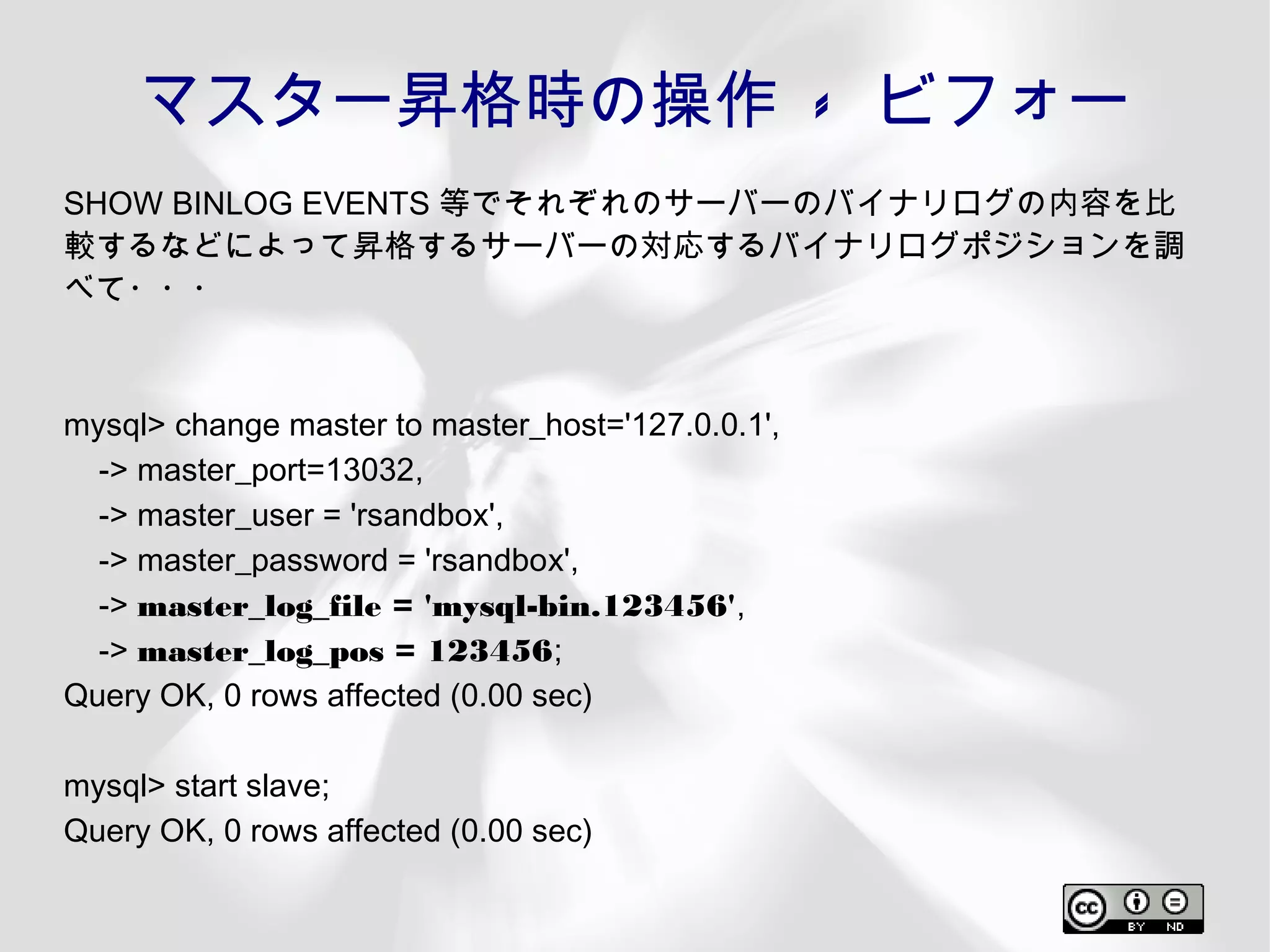 マスター昇格時の操作 ， ビフォー

SHOW BINLOG EVENTS 等でそれぞれのサーバーのバイナリログの内容を比較するなどによって昇格するサーバーの対応するバイナリログポジションを調べて・・・

mysql> change master to master_host='127.0.0.1',
-> master_port=13032,
-> master_user = 'rsandbox',
-> master_password = 'rsandbox',
-> master_log_file = 'mysql-bin.123456',
-> master_log_pos = 123456;
Query OK, 0 rows affected (0.00 sec)

mysql> start slave;
Query OK, 0 rows affected (0.00 sec)

cc BY ND